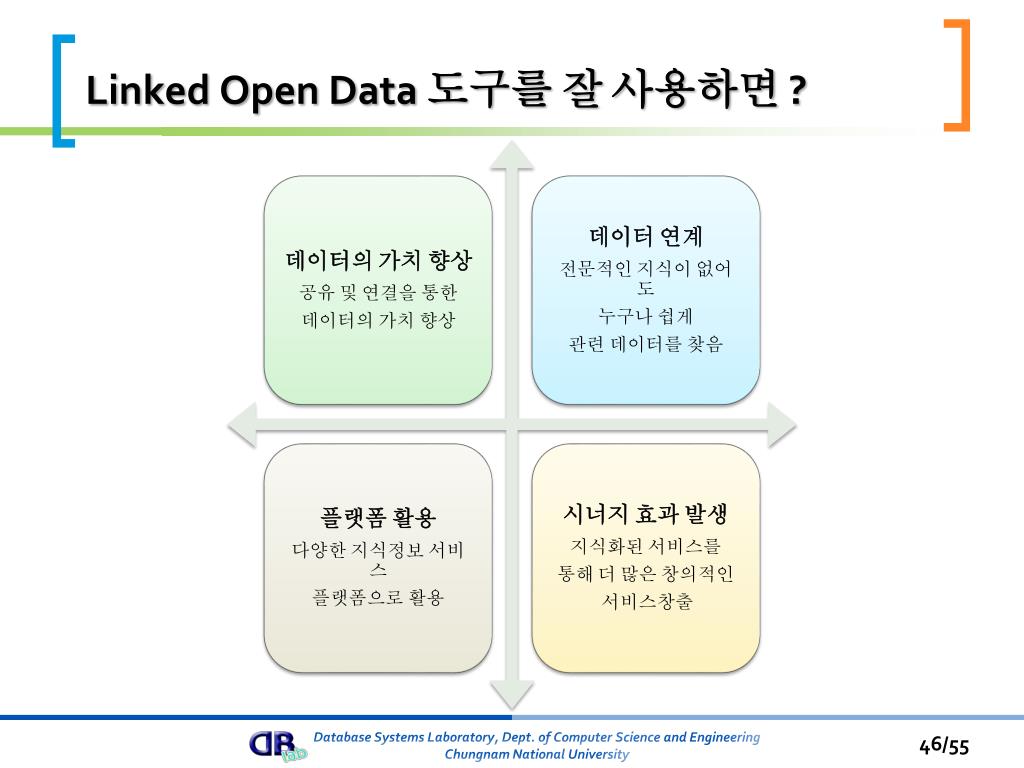 Linked Open Data 도구를 잘 사용하면 ?

데이터의 가치 향상
공유 및 연결을 통한 데이터의 가치 향상

데이터 연계
전문적인 지식이 없어도
누구나 쉽게
관련 데이터를 찾음

플랫폼 활용
다양한 지식정보 서비스
플랫폼으로 활용

시너지 효과 발생
지식화된 서비스를
통해 더 많은 창의적인
서비스창출

DB lab

Database Systems Laboratory, Dept. of Computer Science and Engineering
Chungnam National University

46/55